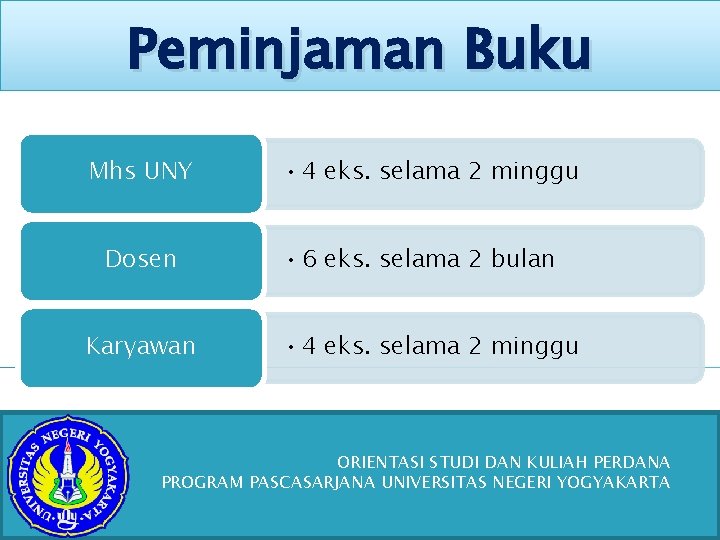 Peminjaman Buku

Mhs UNY

• 4 eks. selama 2 minggu

Dosen

• 6 eks. selama 2 bulan

Karyawan

• 4 eks. selama 2 minggu

UNIVERSITAS NEGERI YOGYAKARTA

ORIENTASI STUDI DAN KULIAH PERDANA
PROGRAM PASCASARJANA UNIVERSITAS NEGERI YOGYAKARTA